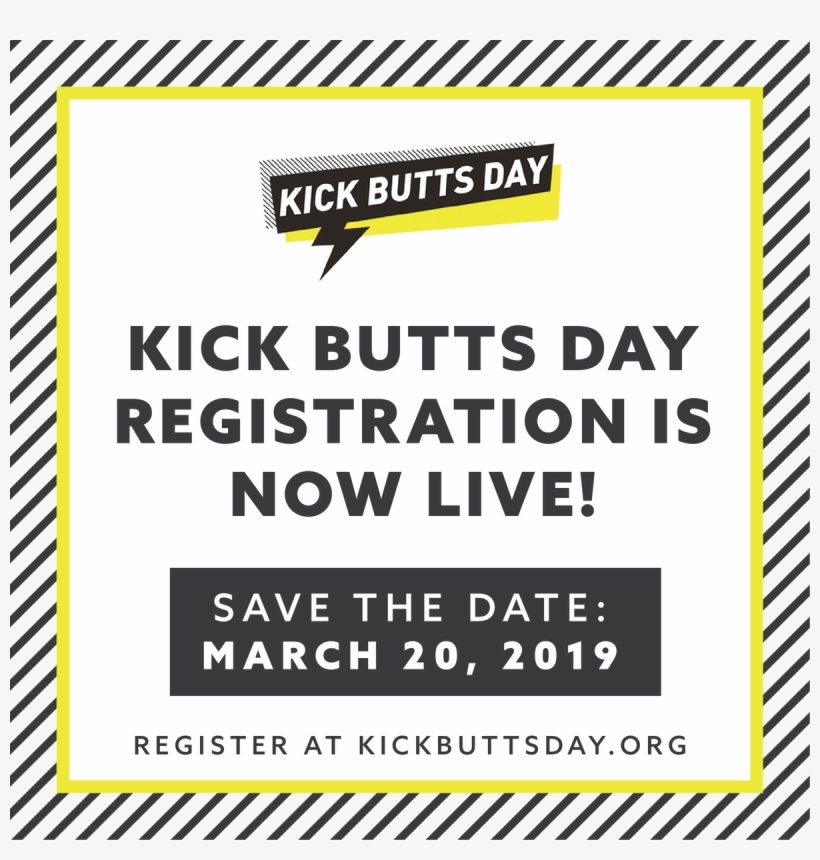 KICK BUTTS DAY

KICK BUTTS DAY REGISTRATION IS NOW LIVE!

SAVE THE DATE:
MARCH 20, 2019

REGISTER AT KICKBUTTSDAY.ORG